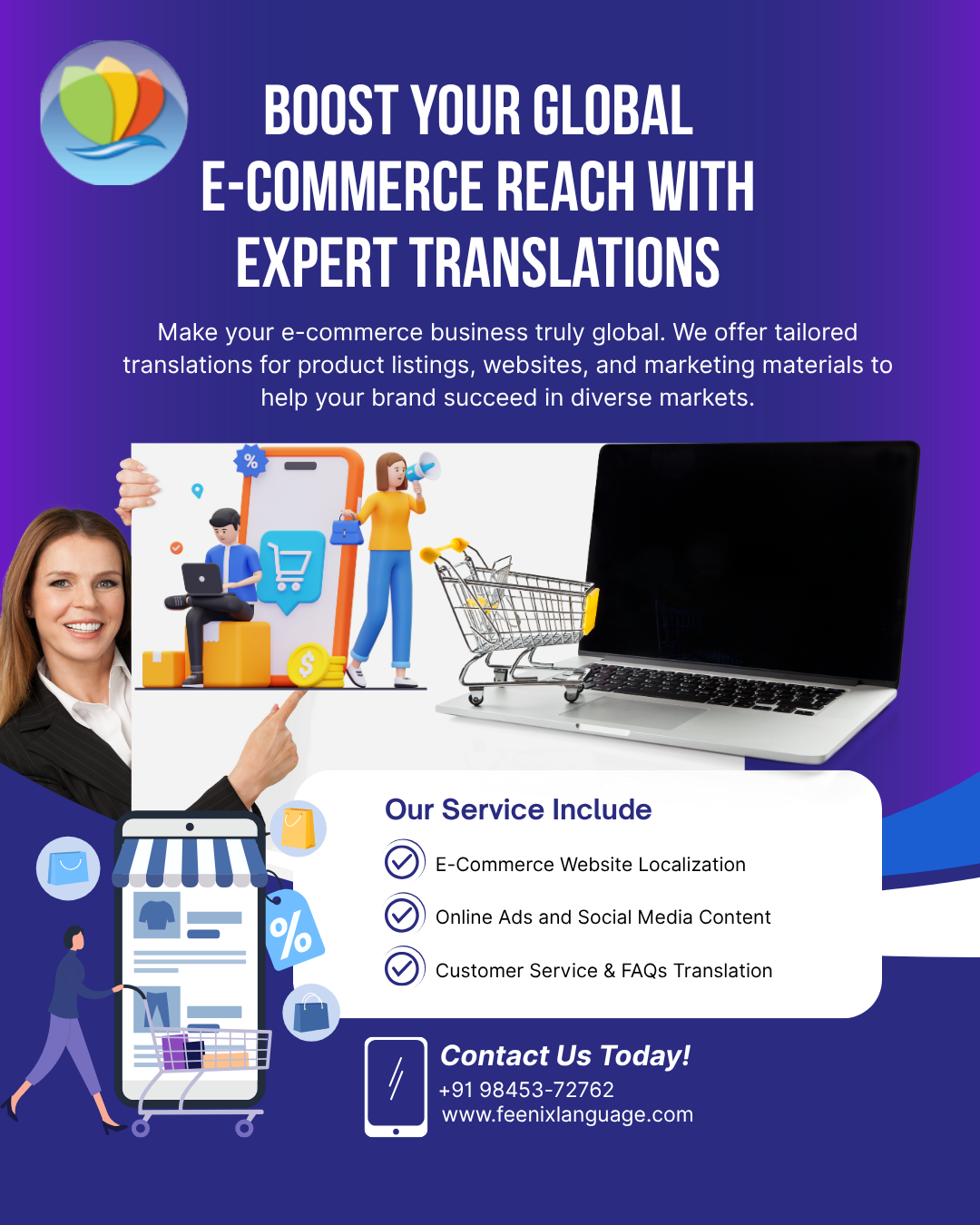 BOOST YOUR GLOBAL E-COMMERCE REACH WITH EXPERT TRANSLATIONS

Make your e-commerce business truly global. We offer tailored translations for product listings, websites, and marketing materials to help your brand succeed in diverse markets.

%

$

%

Our Service Include

E-Commerce Website Localization

Online Ads and Social Media Content

Customer Service & FAQs Translation

Contact Us Today!
+91 98453-72762
www.feenixlanguage.com